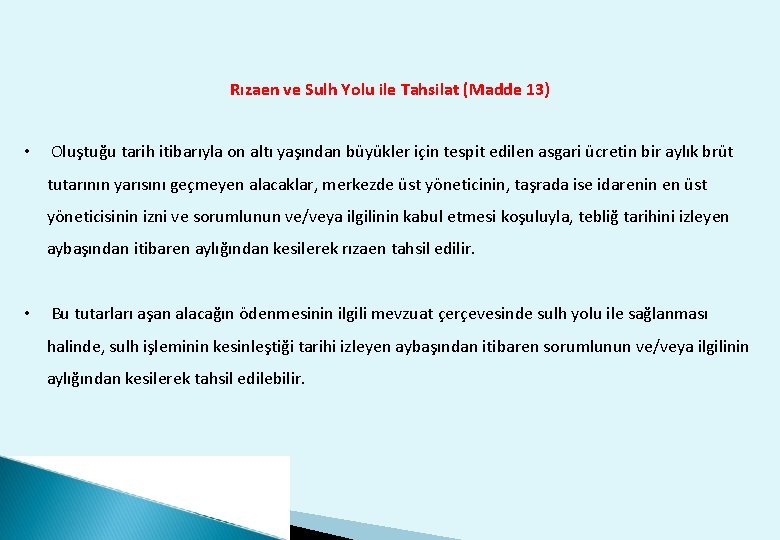 Rızaen ve Sulh Yolu ile Tahsilat (Madde 13)

• Oluştuğu tarih itibarıyla on altı yaşından büyükler için tespit edilen asgari ücretin bir aylık brüt tutarının yarısını geçmeyen alacaklar, merkezde üst yöneticinin, taşrada ise idarenin en üst yöneticisinin izni ve sorumlunun ve/veya ilgilinin kabul etmesi koşuluyla, tebliğ tarihini izleyen aybaşından itibaren aylığından kesilerek rızaen tahsil edilir.

• Bu tutarları aşan alacağın ödenmesinin ilgili mevzuat çerçevesinde sulh yolu ile sağlanması halinde, sulh işleminin kesinleştiği tarihi izleyen aybaşından itibaren sorumlunun ve/veya ilgilinin aylığından kesilerek tahsil edilebilir.